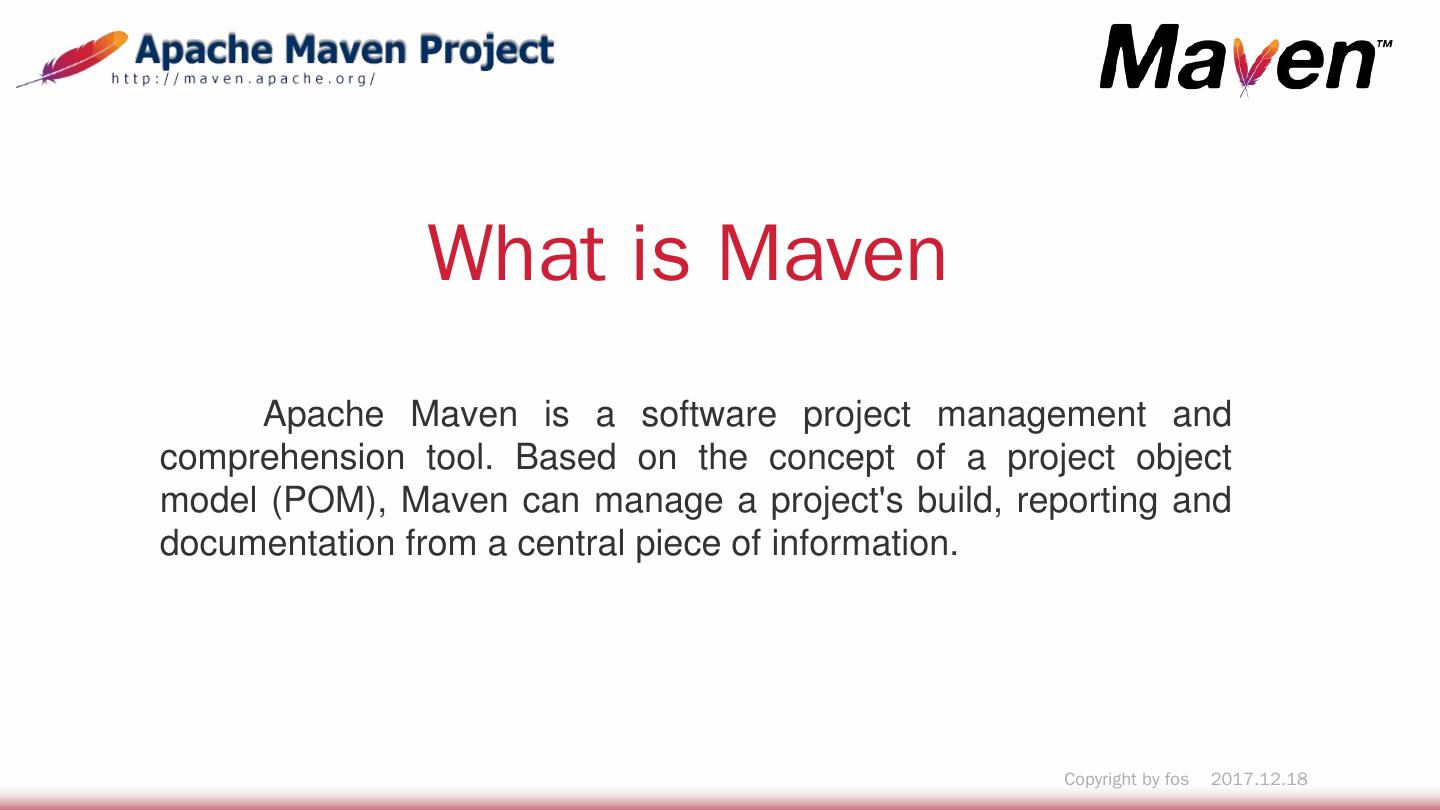 Apache Maven Project
http://maven.apache.org/

Maven™

What is Maven

Apache Maven is a software project management and comprehension tool. Based on the concept of a project object model (POM), Maven can manage a project's build, reporting and documentation from a central piece of information.

Copyright by fos 2017.12.18